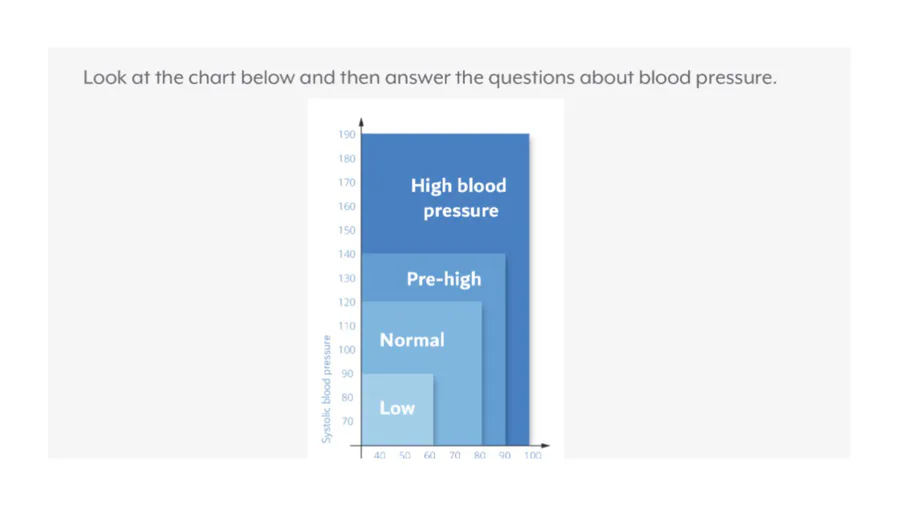 Look at the chart below and then answer the questions about blood pressure.

190
180
170
160
150
140
130
120
110
100
90
80
70

Systolic blood pressure

High blood pressure

Pre-high

Normal

Low

40 50 60 70 80 90 100